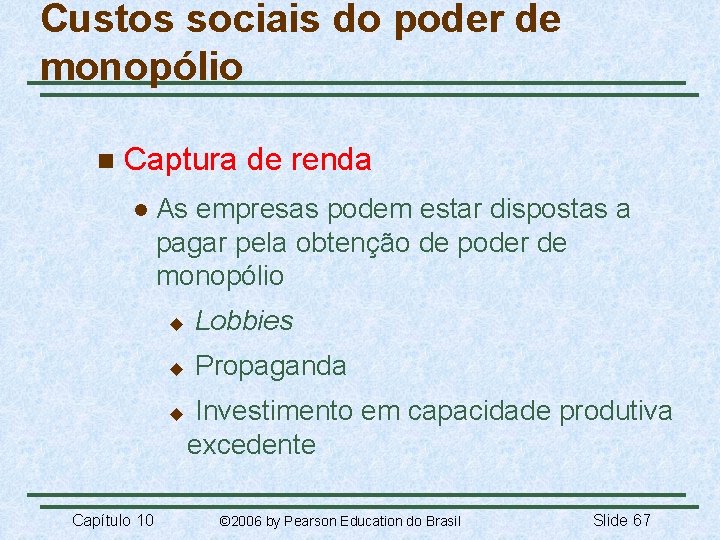 Custos sociais do poder de monopólio

Captura de renda

As empresas podem estar dispostas a pagar pela obtenção de poder de monopólio

Lobbies

Propaganda

Investimento em capacidade produtiva excedente

Capítulo 10

©2006 by Pearson Education do Brasil

Slide 67